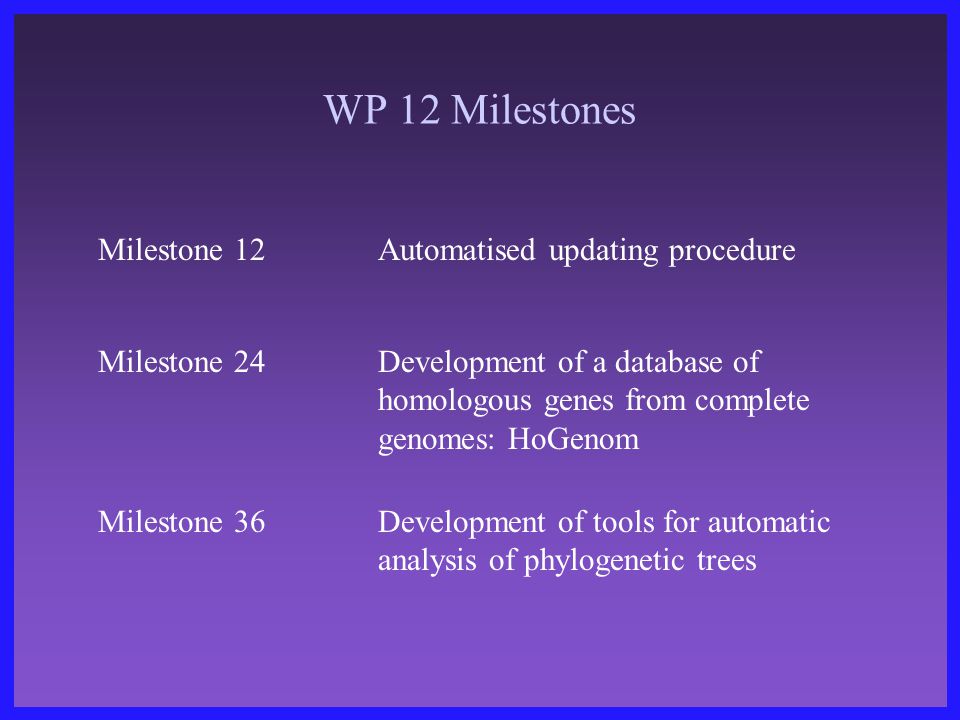 WP 12 Milestones

Milestone 12 Automatised updating procedure

Milestone 24 Development of a database of homologous genes from complete genomes: HoGenom

Milestone 36 Development of tools for automatic analysis of phylogenetic trees